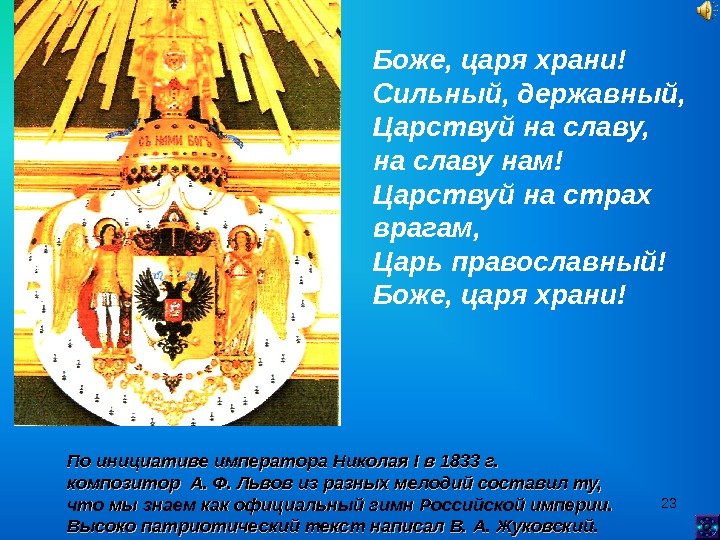 СЪ НАМИ БОГЪ

Боже, царя храни!
Сильный, державный,
Царствуй на славу,
на славу нам!
Царствуй на страх врагам,
Царь православный!
Боже, царя храни!

По инициативе императора Николая I в 1833 г. композитор А. Ф. Львов из разных мелодий составил ту, что мы знаем как официальный гимн Российской империи. Высоко патриотический текст написал В. А. Жуковский.

23